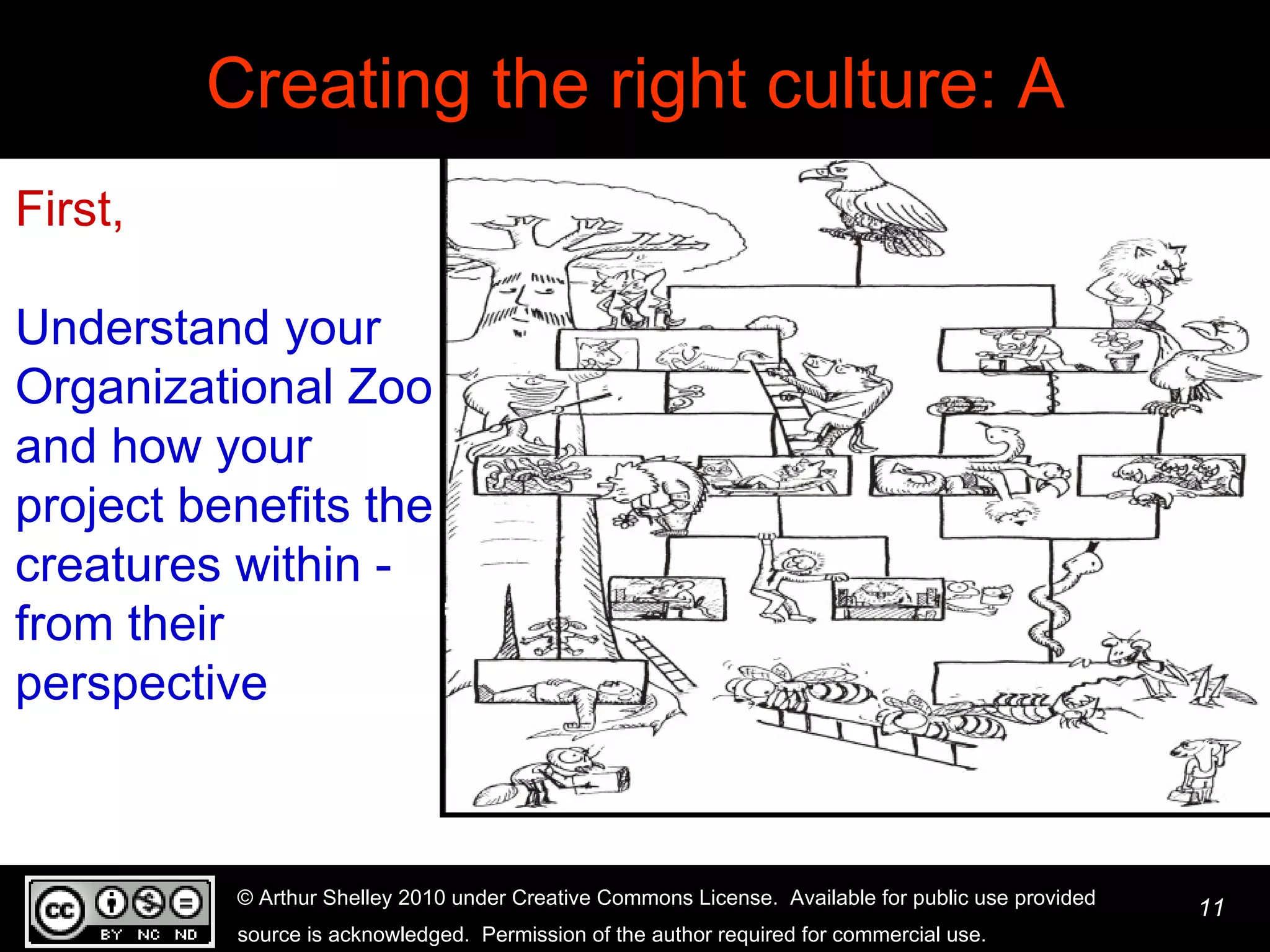 Creating the right culture: A

First,

Understand your Organizational Zoo and how your project benefits the creatures within - from their perspective

cc BY NC ND

© Arthur Shelley 2010 under Creative Commons License. Available for public use provided source is acknowledged. Permission of the author required for commercial use.

11